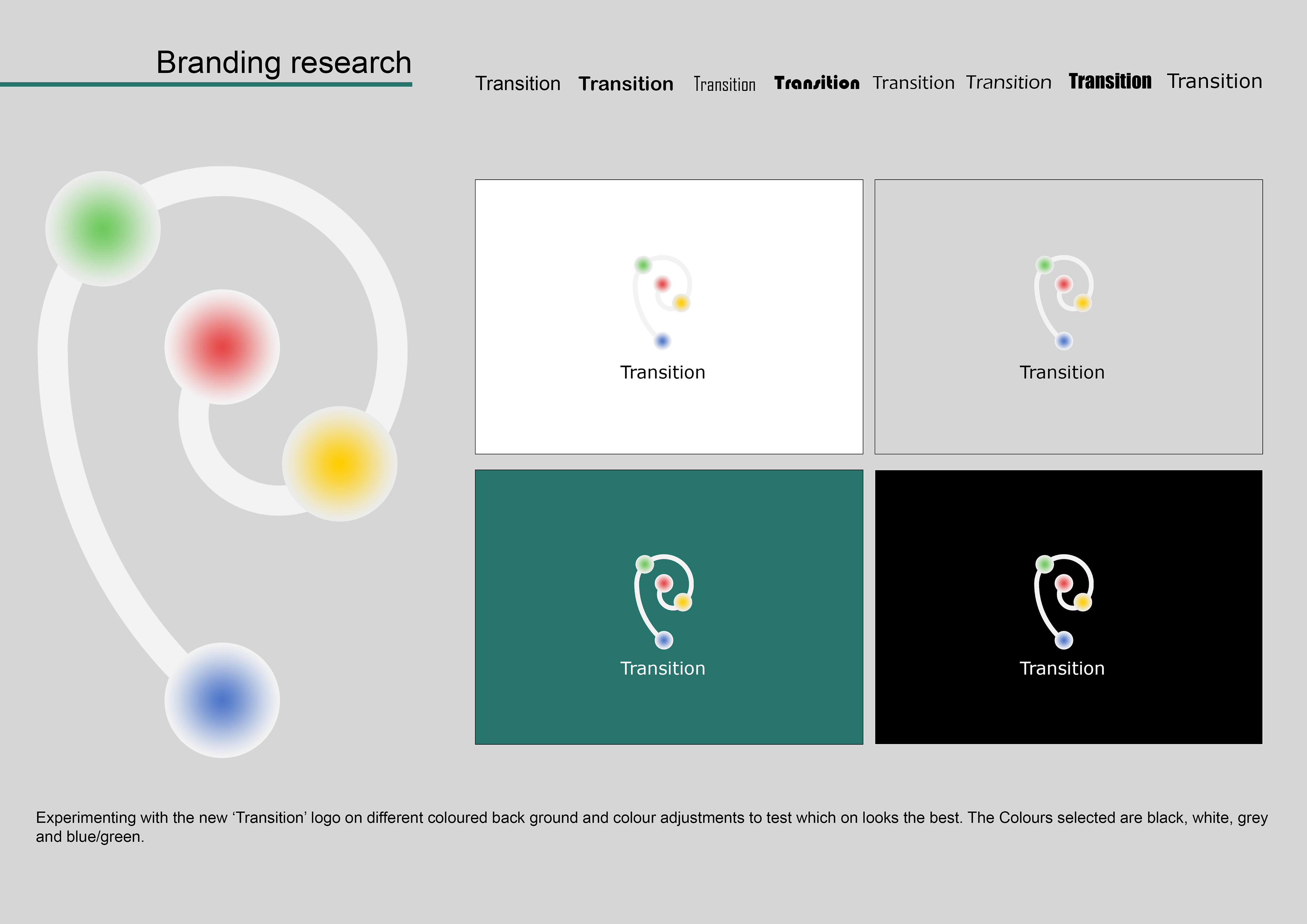 Branding research

Transition Transition Transition Transition Transition Transition Transition Transition

Transition

Transition

Transition

Transition

Experimenting with the new ‘Transition’ logo on different coloured back ground and colour adjustments to test which on looks the best. The Colours selected are black, white, grey and blue/green.